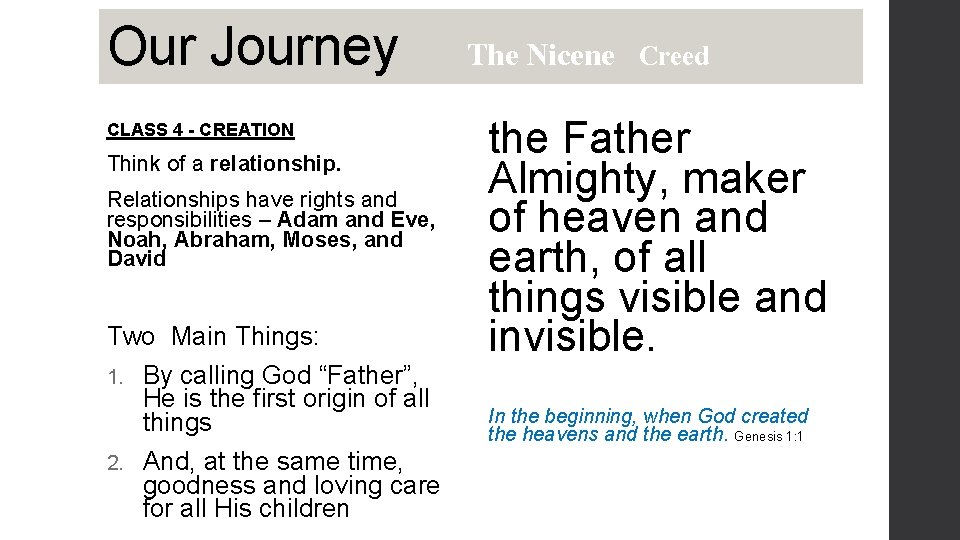 Our Journey The Nicene Creed

CLASS 4 - CREATION

Think of a relationship.

Relationships have rights and responsibilities – Adam and Eve, Noah, Abraham, Moses, and David

Two Main Things:

1. By calling God “Father”, He is the first origin of all things

2. And, at the same time, goodness and loving care for all His children

the Father Almighty, maker of heaven and earth, of all things visible and invisible.

In the beginning, when God created the heavens and the earth. Genesis 1:1